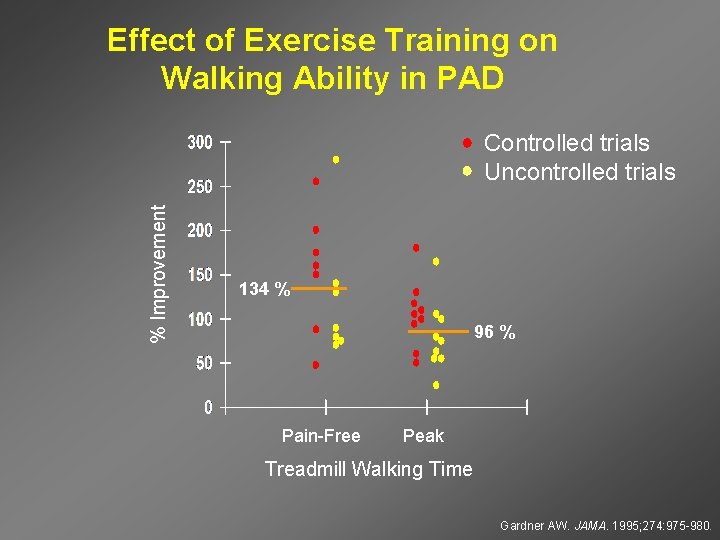 Effect of Exercise Training on Walking Ability in PAD

Controlled trials
Uncontrolled trials

% Improvement

300
250
200
150
100
50
0

134 %
96 %

Pain-Free
Peak

Treadmill Walking Time

Gardner AW. JAMA. 1995;274:975-980.